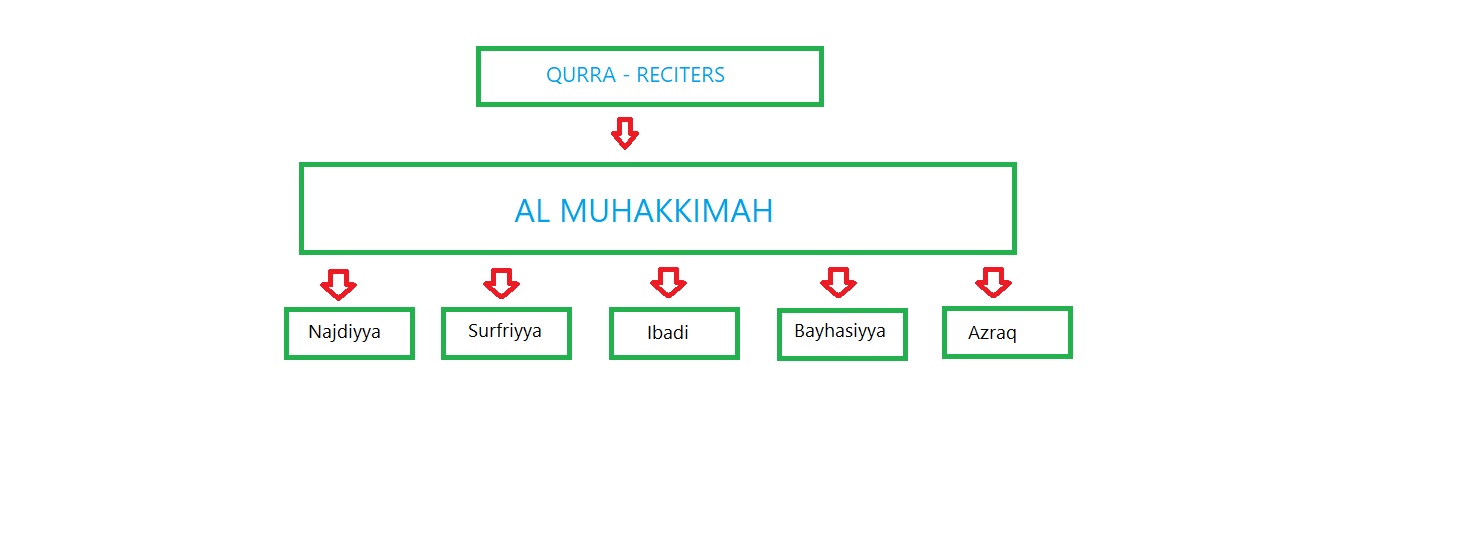 QURRA - RECITERS

AL MUHAKKIMAH

Najdiyya

Surfriyya

Ibadi

Bayhasiyya

Azraq